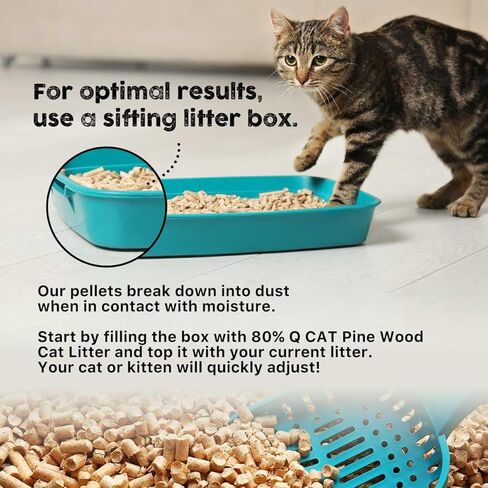 For optimal results, use a sifting litter box.

Our pellets break down into dust when in contact with moisture.

Start by filling the box with 80% Q CAT Pine Wood Cat Litter and top it with your current litter. Your cat or kitten will quickly adjust!